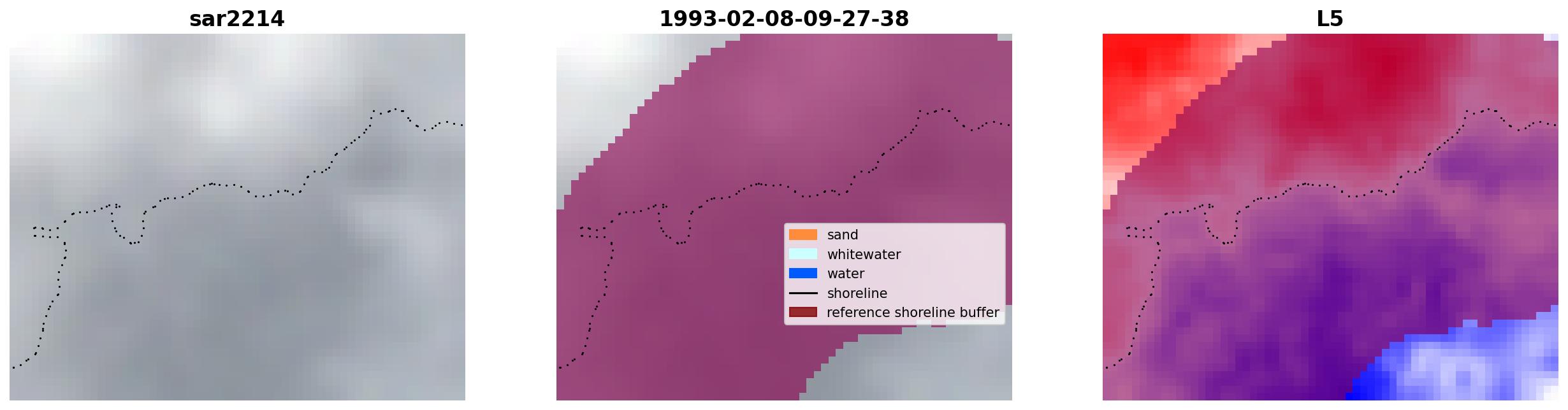 sar2214

1993-02-08-09-27-38

sand
whitewater
water
shoreline
reference shoreline buffer

L5